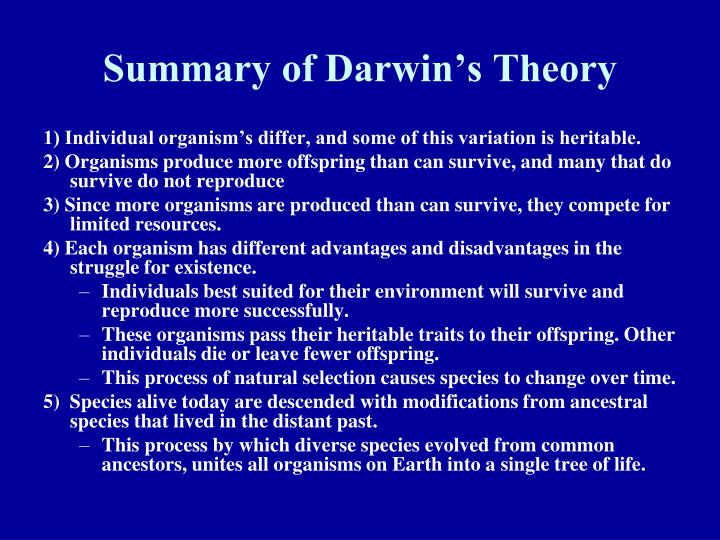 Summary of Darwin’s Theory

1) Individual organism’s differ, and some of this variation is heritable.

2) Organisms produce more offspring than can survive, and many that do survive do not reproduce

3) Since more organisms are produced than can survive, they compete for limited resources.

4) Each organism has different advantages and disadvantages in the struggle for existence.

– Individuals best suited for their environment will survive and reproduce more successfully.

– These organisms pass their heritable traits to their offspring. Other individuals die or leave fewer offspring.

– This process of natural selection causes species to change over time.

5) Species alive today are descended with modifications from ancestral species that lived in the distant past.

– This process by which diverse species evolved from common ancestors, unites all organisms on Earth into a single tree of life.